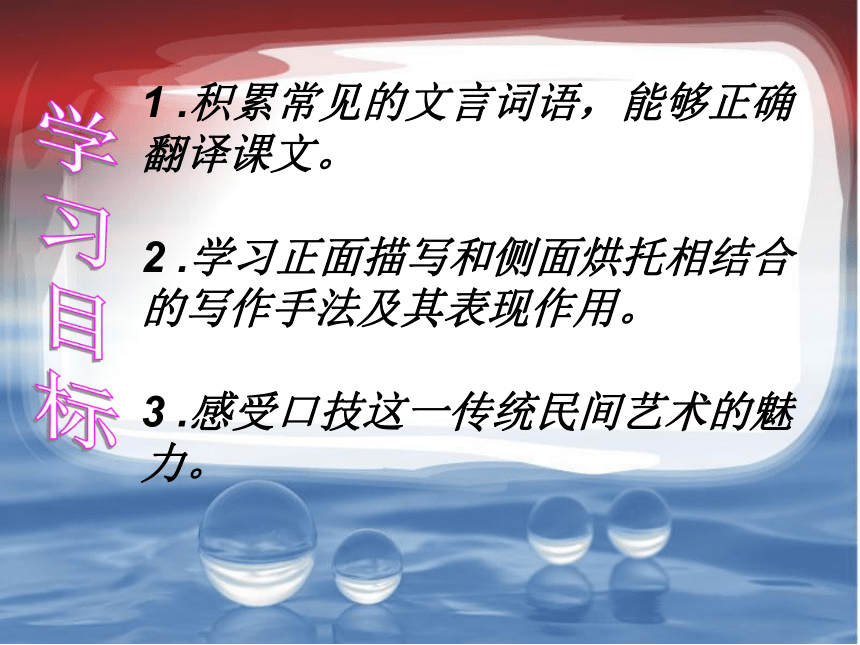 学习目标

1 .积累常见的文言词语，能够正确翻译课文。

2 .学习正面描写和侧面烘托相结合的写作手法及其表现作用。

3 .感受口技这一传统民间艺术的魅力。